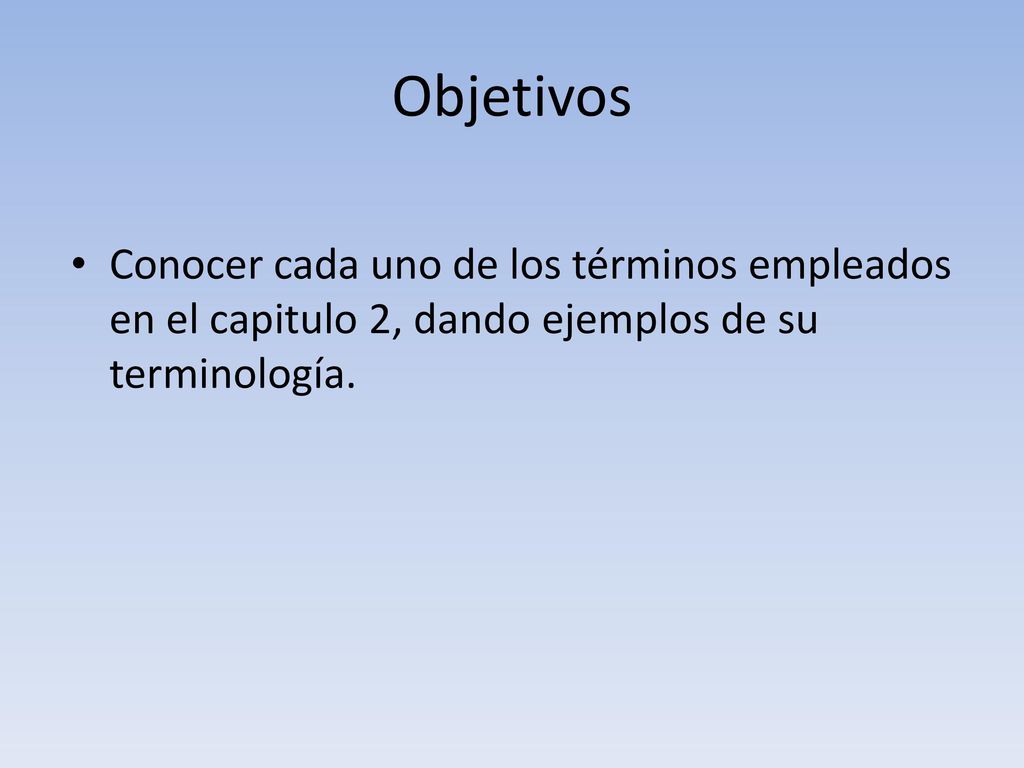 Objetivos

• Conocer cada uno de los términos empleados en el capitulo 2, dando ejemplos de su terminología.